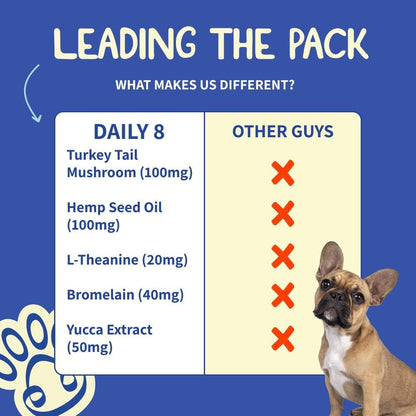 LEADING THE PACK

WHAT MAKES US DIFFERENT?

| DAILY 8 | OTHER GUYS |
|---|---|
| Turkey Tail Mushroom (100mg) | ✗ |
| Hemp Seed Oil (100mg) | ✗ |
| L-Theanine (20mg) | ✗ |
| Bromelain (40mg) | ✗ |
| Yucca Extract (50mg) | ✗ |